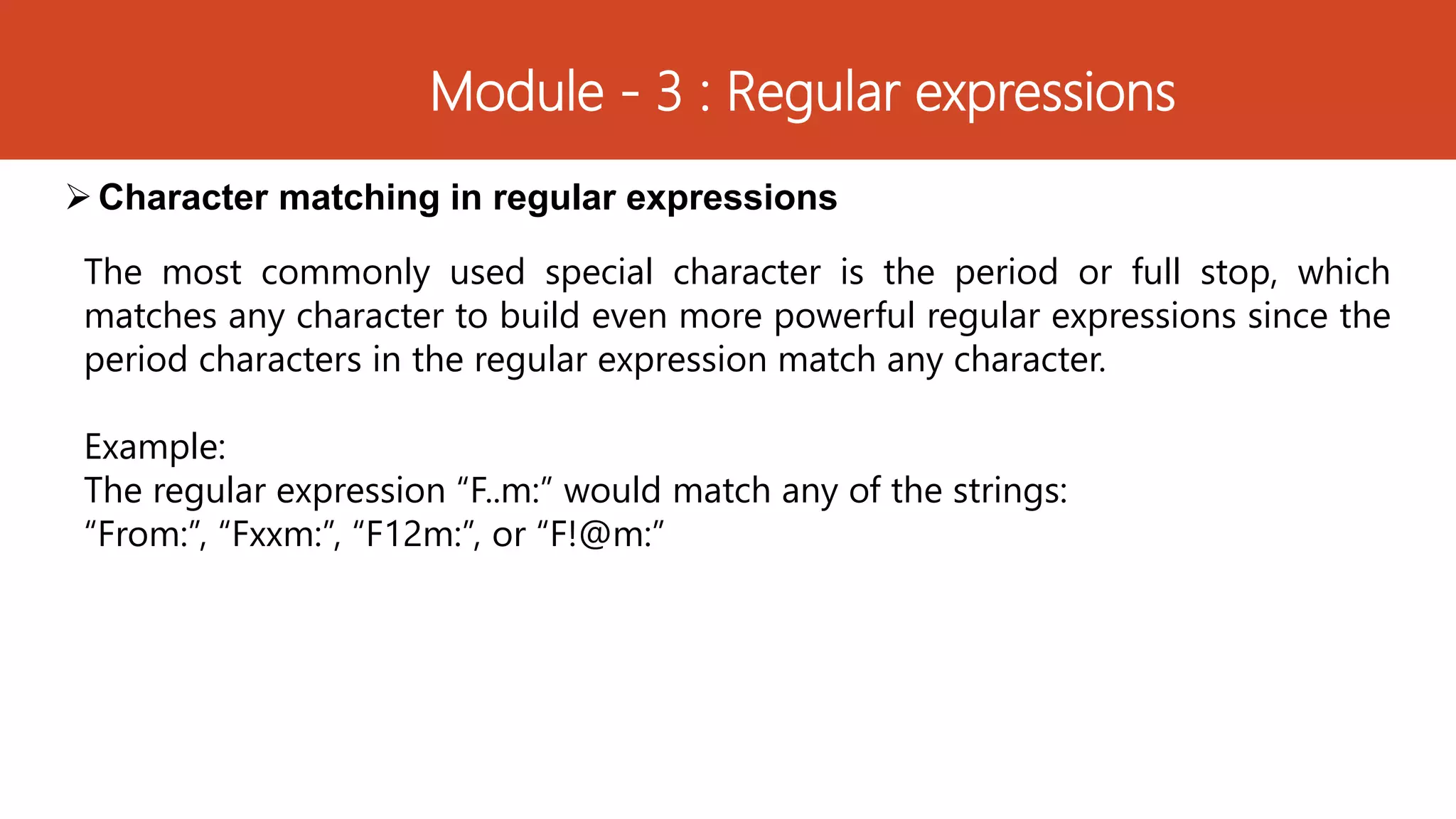 Module - 3 : Regular expressions

➢ Character matching in regular expressions

The most commonly used special character is the period or full stop, which matches any character to build even more powerful regular expressions since the period characters in the regular expression match any character.

Example:
The regular expression “F..m:” would match any of the strings:
“From:”, “Fxxm:”, “F12m:”, or “F!@m:”